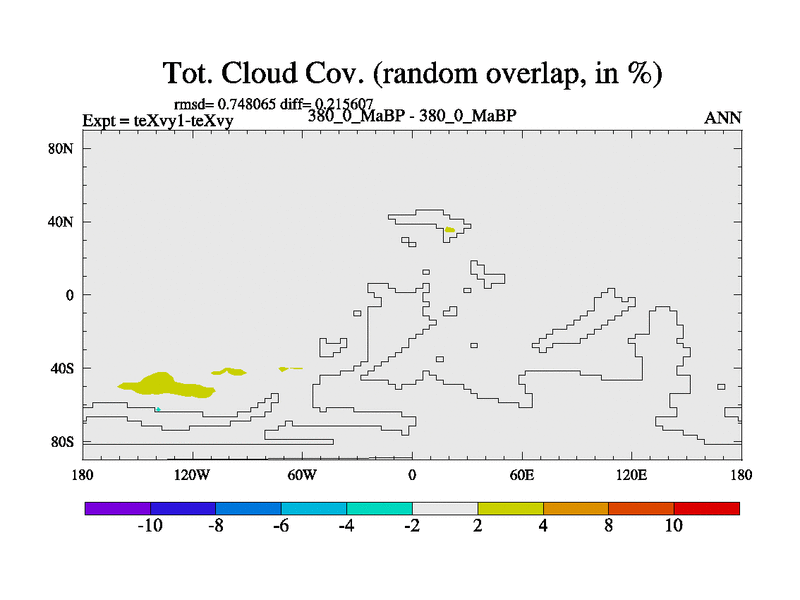 Tot. Cloud Cov. (random overlap, in %)

rmsd= 0.748065 diff= 0.215607

Expt = teXvy1-teXvy

380_0_MaBP - 380_0_MaBP

ANN

80N

40N

0

40S

80S

180

120W

60W

0

60E

120E

180

-10

-8

-6

-4

-2

2

4

8

10